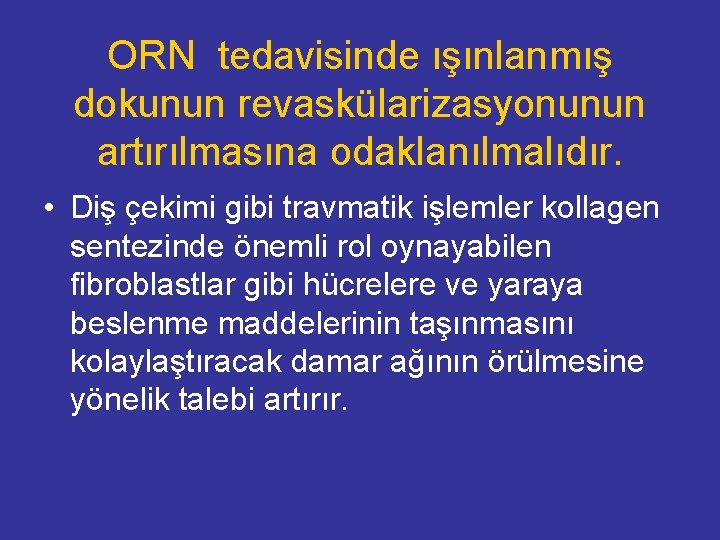 ORN tedavisinde ışınlanmış dokunun revaskülarizasyonunun artırılmasına odaklanılmalıdır.

• Diş çekimi gibi travmatik işlemler kollagen sentezinde önemli rol oynayabilen fibroblastlar gibi hücrelere ve yaraya beslenme maddelerinin taşınmasını kolaylaştıracak damar ağının örülmesine yönelik talebi artırır.